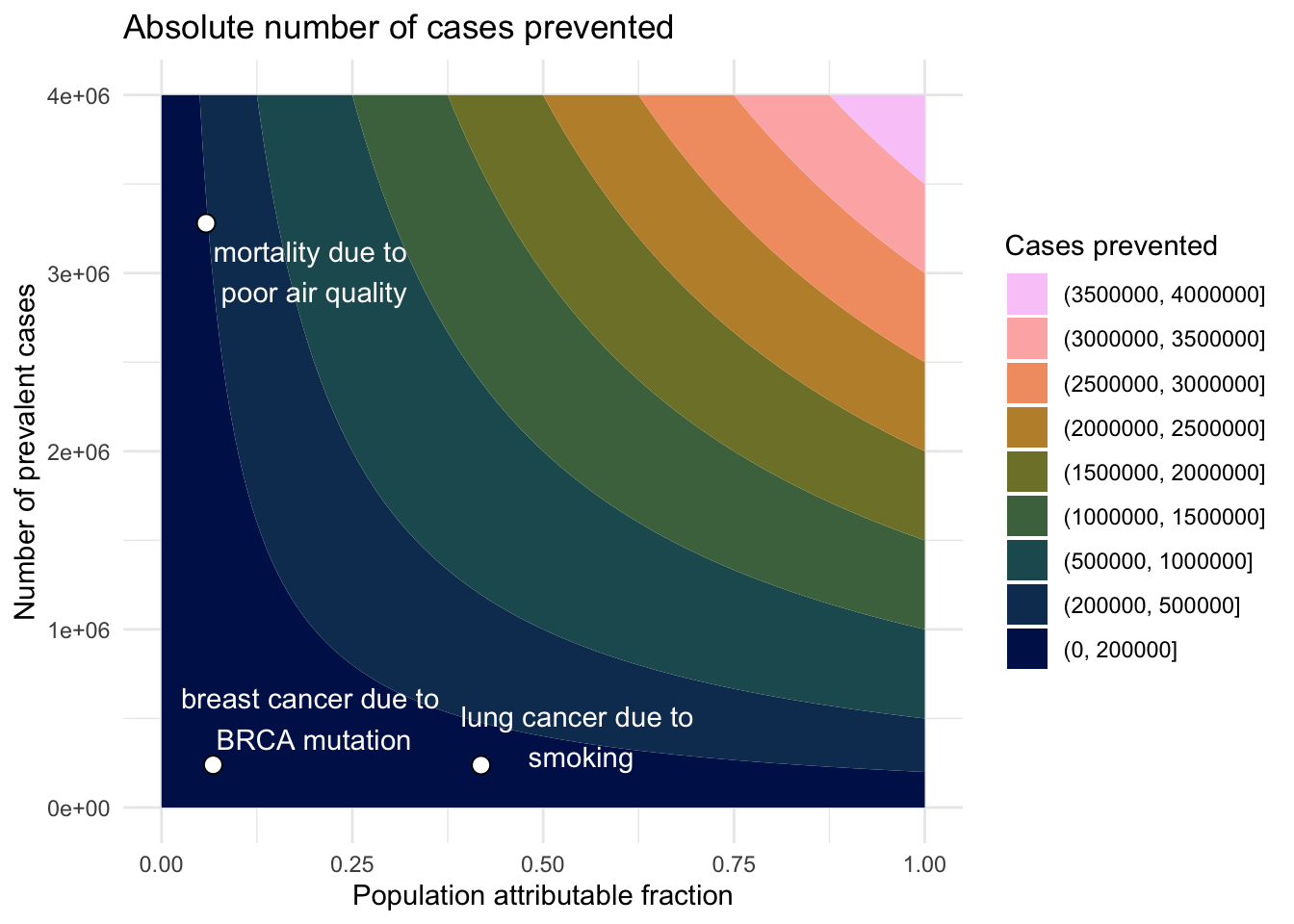 Absolute number of cases prevented

Number of prevalent cases

4e+06
3e+06
2e+06
1e+06
0e+00

mortality due to poor air quality

breast cancer due to BRCA mutation

lung cancer due to smoking

0.00
0.25
0.50
0.75
1.00

Population attributable fraction

Cases prevented
(3500000, 4000000]
(3000000, 3500000]
(2500000, 3000000]
(2000000, 2500000]
(1500000, 2000000]
(1000000, 1500000]
(500000, 1000000]
(200000, 500000]
(0, 200000]